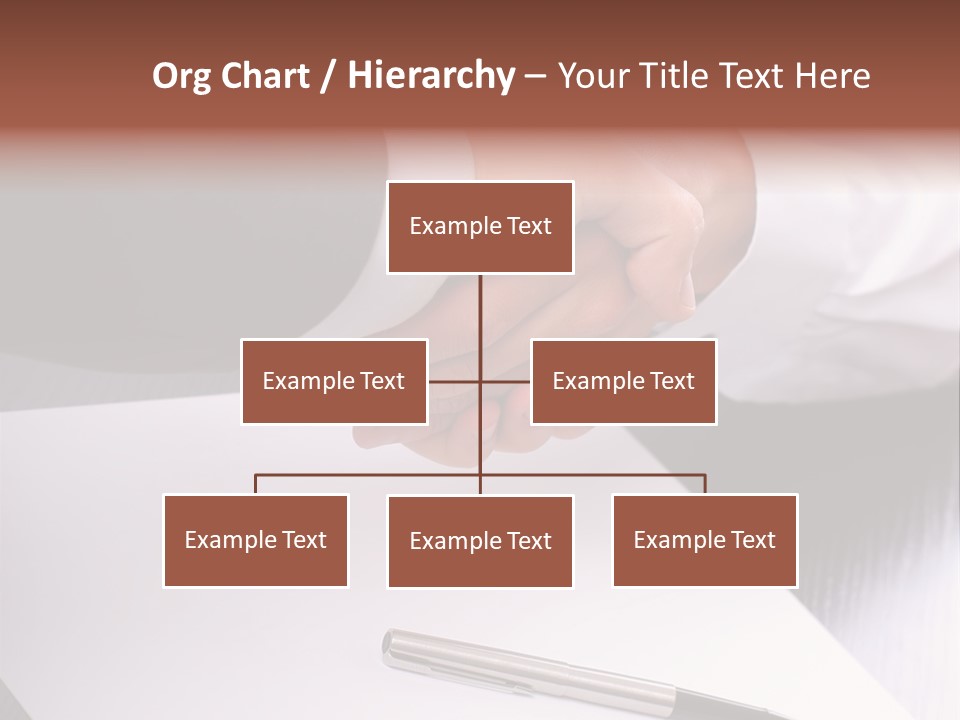 Org Chart / Hierarchy – Your Title Text Here

Example Text

Example Text

Example Text

Example Text

Example Text

Example Text